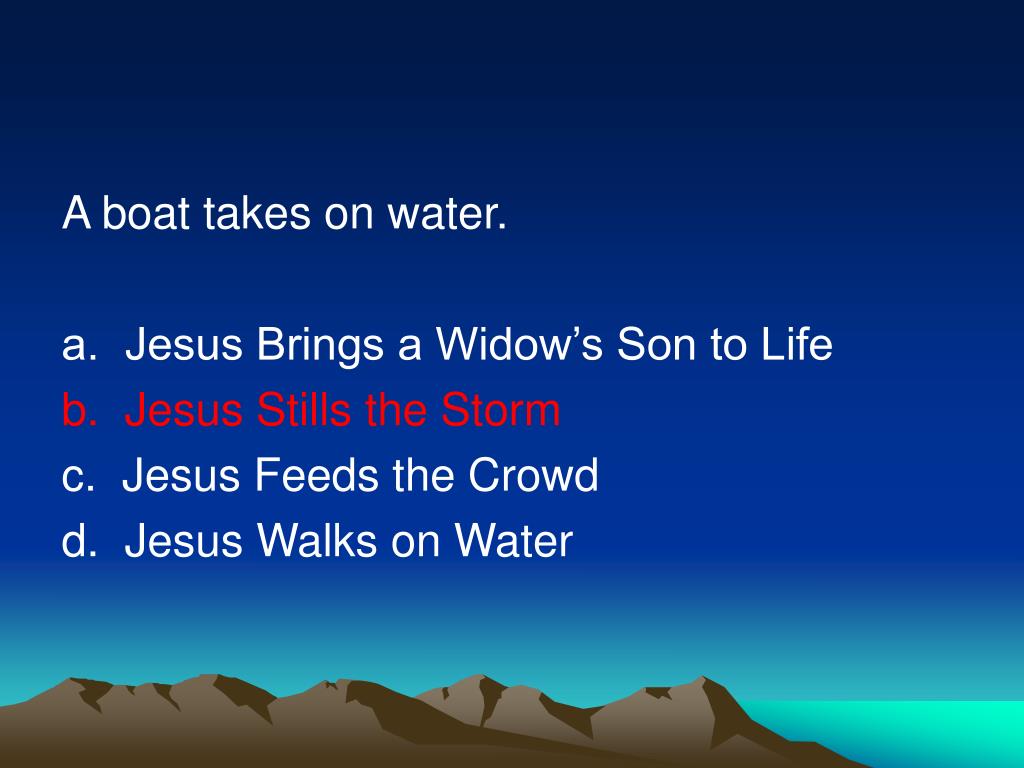 A boat takes on water.

a. Jesus Brings a Widow’s Son to Life
b. Jesus Stills the Storm
c. Jesus Feeds the Crowd
d. Jesus Walks on Water